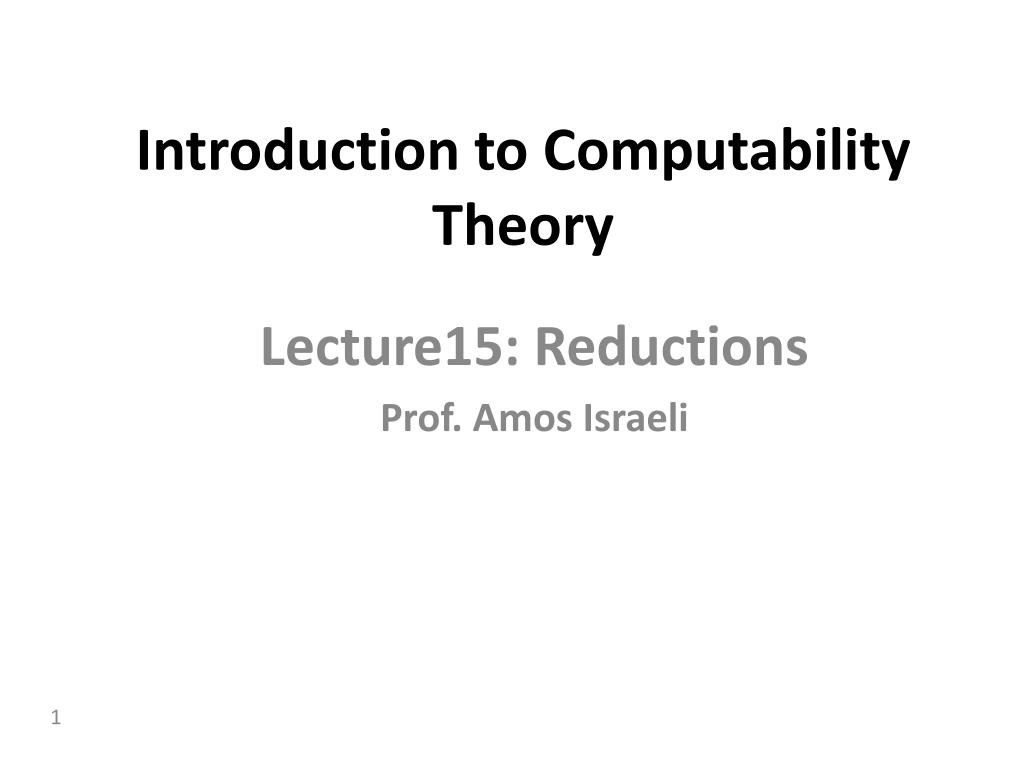 Introduction to Computability Theory

Lecture15: Reductions

Prof. Amos Israeli

1